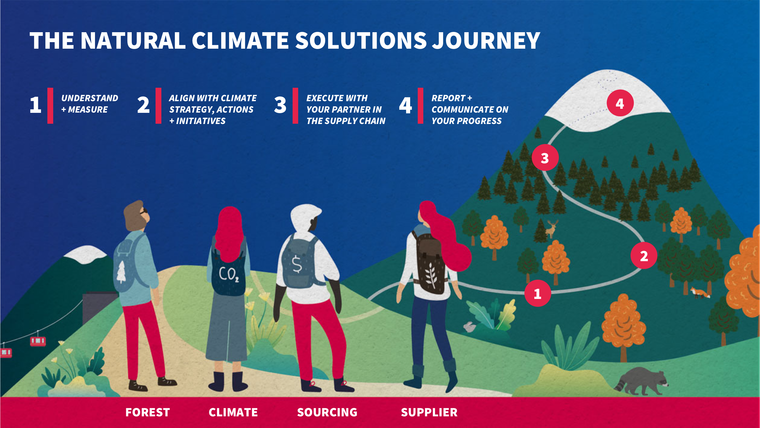 THE NATURAL CLIMATE SOLUTIONS JOURNEY

1 UNDERSTAND + MEASURE

2 ALIGN WITH CLIMATE STRATEGY, ACTIONS + INITIATIVES

3 EXECUTE WITH YOUR PARTNER IN THE SUPPLY CHAIN

4 REPORT + COMMUNICATE ON YOUR PROGRESS

4

3

2

1

$CO_2$

$

FOREST CLIMATE SOURCING SUPPLIER